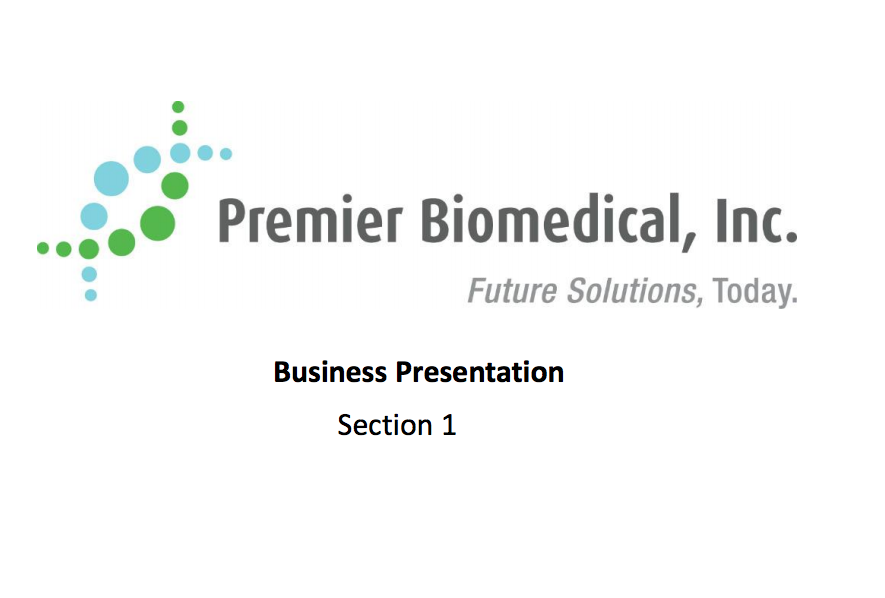 Premier Biomedical, Inc.

Future Solutions, Today.

Business Presentation

Section 1